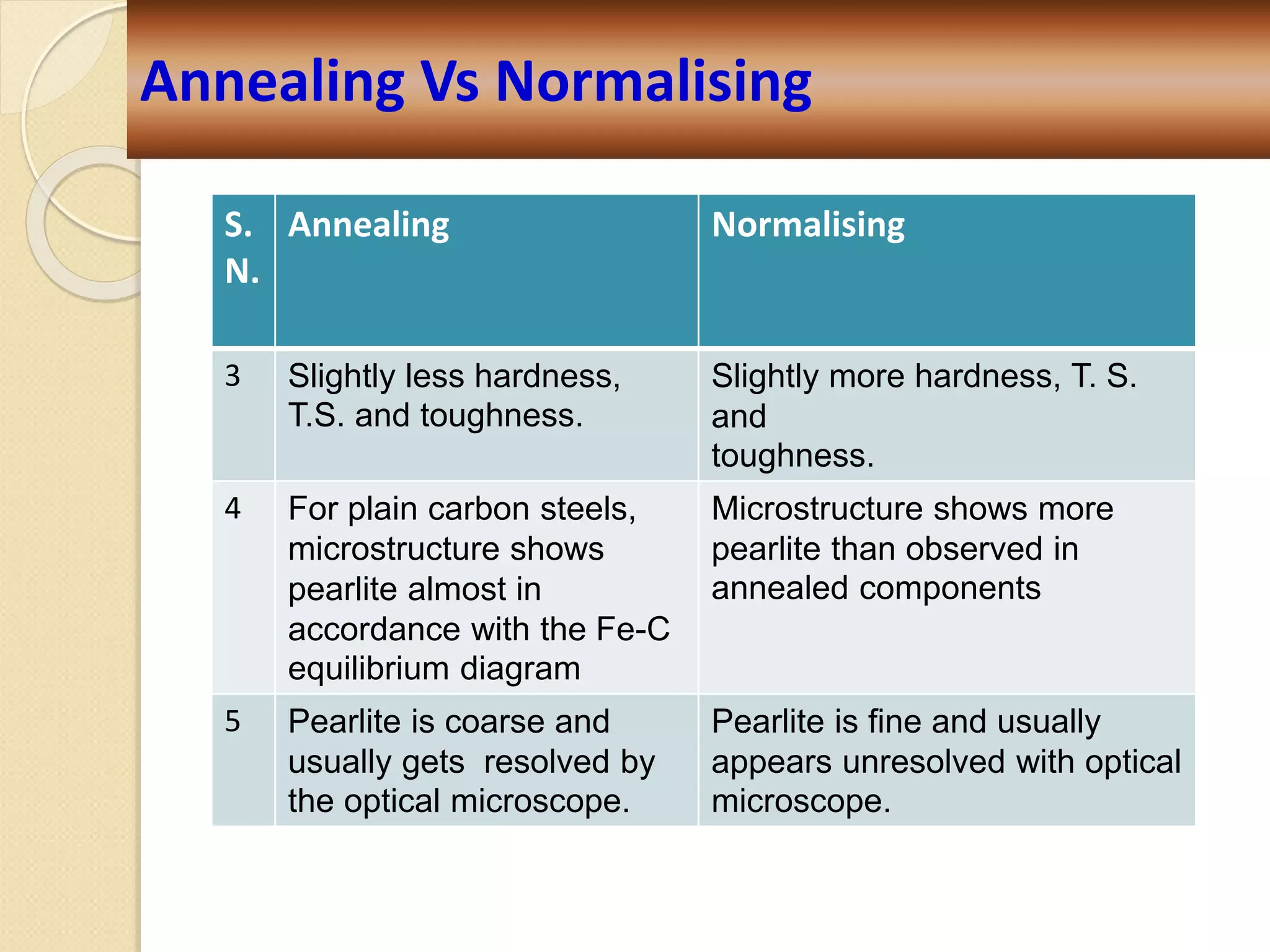 Annealing Vs Normalising

| S. N. | Annealing | Normalising |
|---|---|---|
| 3 | Slightly less hardness, T.S. and toughness. | Slightly more hardness, T. S. and toughness. |
| 4 | For plain carbon steels, microstructure shows pearlite almost in accordance with the Fe-C equilibrium diagram | Microstructure shows more pearlite than observed in annealed components |
| 5 | Pearlite is coarse and usually gets resolved by the optical microscope. | Pearlite is fine and usually appears unresolved with optical microscope. |